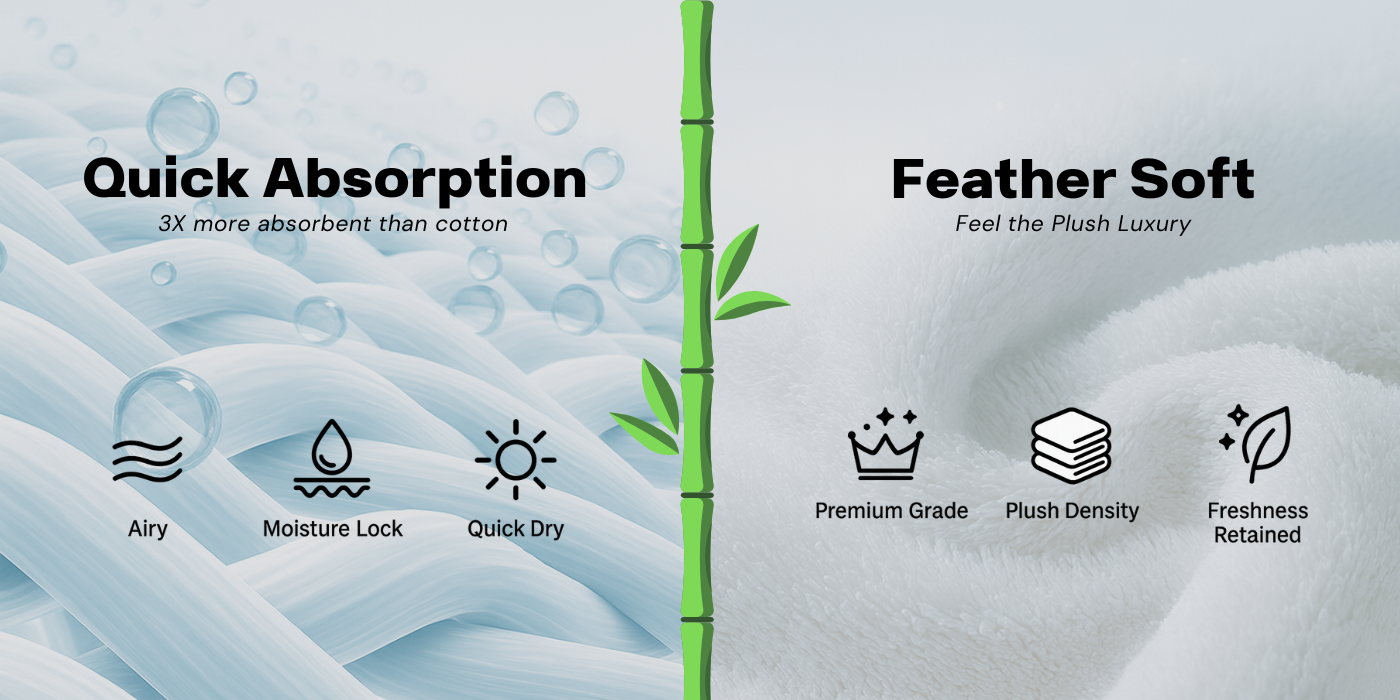 Quick Absorption
3X more absorbent than cotton

Airy
Moisture Lock
Quick Dry

Feather Soft
Feel the Plush Luxury

Premium Grade
Plush Density
Freshness Retained